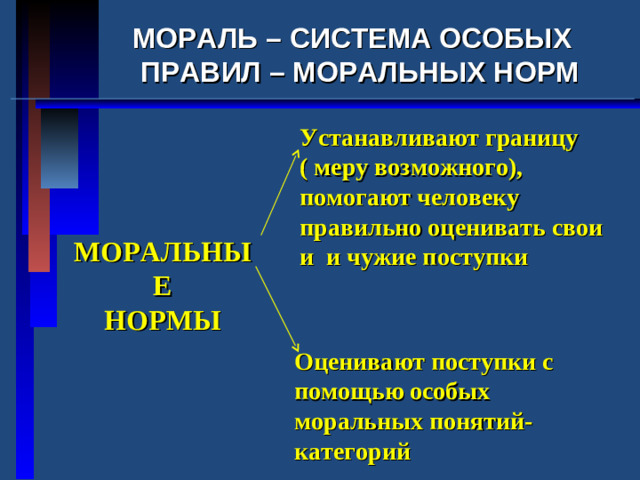 МОРАЛЬ – СИСТЕМА ОСОБЫХ ПРАВИЛ – МОРАЛЬНЫХ НОРМ

МОРАЛЬНЫЕ НОРМЫ

Устанавливают границу ( меру возможного), помогают человеку правильно оценивать свои и и чужие поступки

Оценивают поступки с помощью особых моральных понятий-категорий